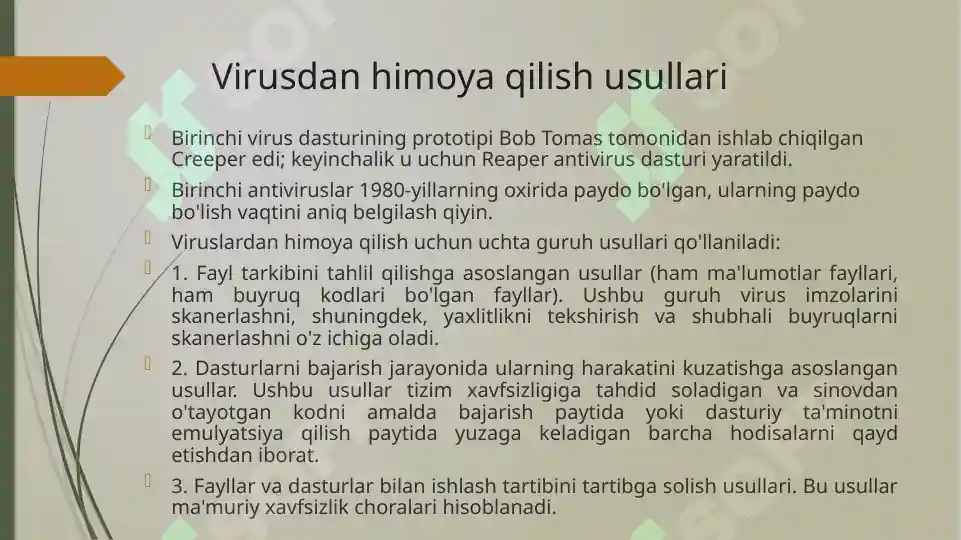 Virusdan himoya qilish usullari

Birinchi virus dasturining prototipi Bob Tomas tomonidan ishlab chiqilgan Creeper edi; keyinchalik u uchun Reaper antivirus dasturi yaratildi.

Birinchi antiviruslar 1980-yillarning oxirida paydo bo'lgan, ularning paydo bo'lish vaqtini aniq belgilash qiyin.

Viruslardan himoya qilish uchun uchta guruh usullari qo'llaniladi:

1. Fayl tarkibini tahlil qilishga asoslangan usullar (ham ma'lumotlar fayllari, ham buyruq kodlari bo'lgan fayllar). Ushbu guruh virus imzolarini skanerlashni, shuningdek, yaxlitlikni tekshirish va shubhali buyruqlarni skanerlashni o'z ichiga oladi.

2. Dasturlarni bajarish jarayonida ularning harakatini kuzatishga asoslangan usullar. Ushbu usullar tizim xavfsizligiga tahdid soladigan va sinovdan o'tayotgan kodni amalda bajarish paytida yoki dasturiy ta'minotni emulyatsiya qilish paytida yuzaga keladigan barcha hodisalarni qayd etishdan iborat.

3. Fayllar va dasturlar bilan ishlash tartibini tartibga solish usullari. Bu usullar ma'muriy xavfsizlik choralari hisoblanadi.